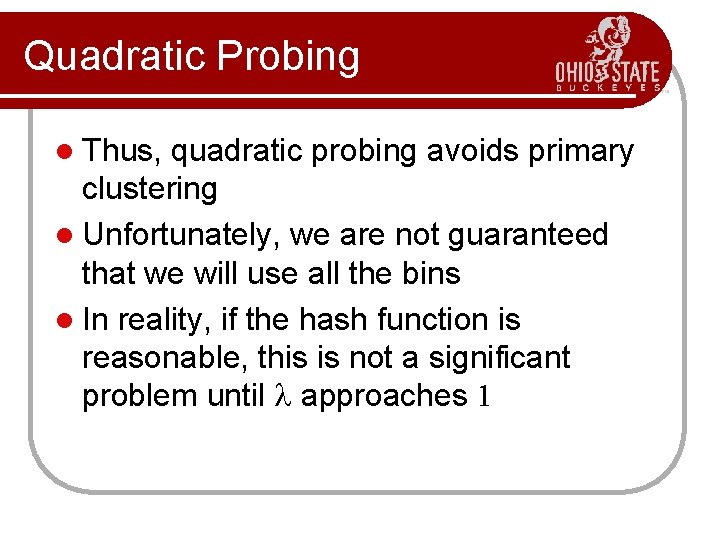 Quadratic Probing

OHIO STATE BUCKEYES

- Thus, quadratic probing avoids primary clustering
- Unfortunately, we are not guaranteed that we will use all the bins
- In reality, if the hash function is reasonable, this is not a significant problem until $\lambda$ approaches $1$